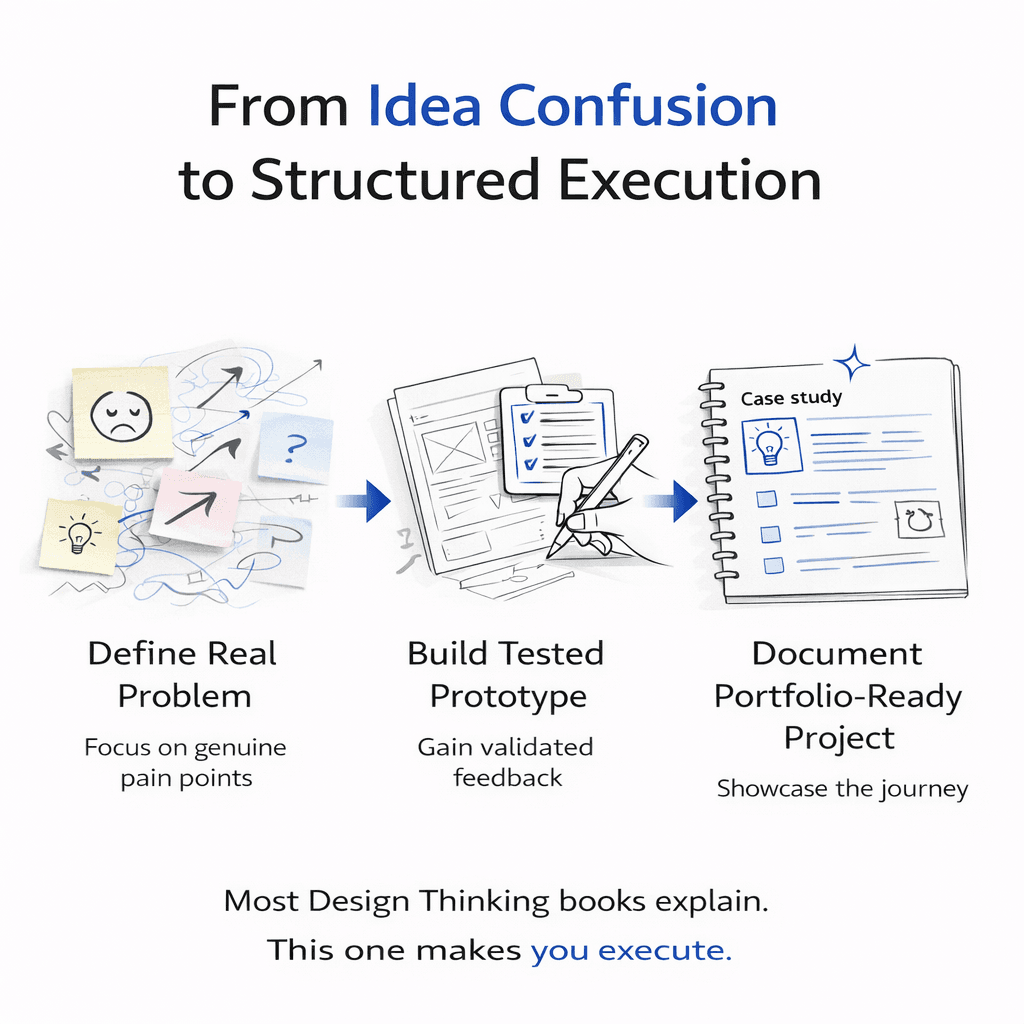 From Idea Confusion to Structured Execution

?

Case study

Define Real Problem

Focus on genuine pain points

Build Tested Prototype

Gain validated feedback

Document Portfolio-Ready Project

Showcase the journey

Most Design Thinking books explain.

This one makes you execute.